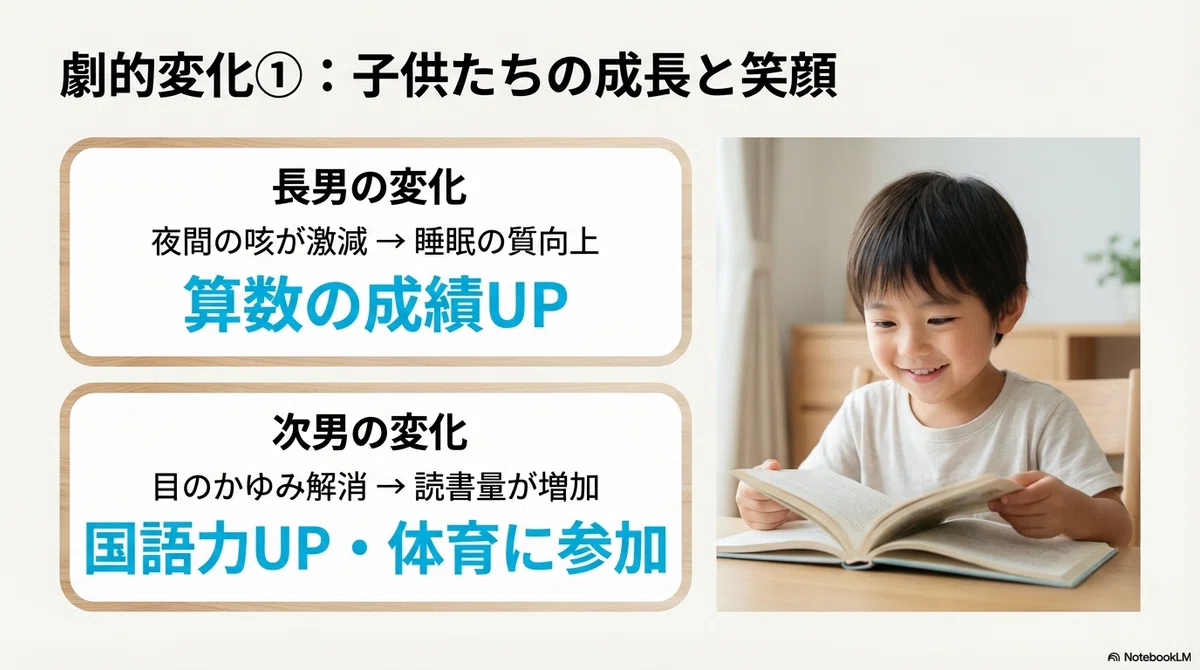 劇的変化①：子供たちの成長と笑顔

長男の変化

夜間の咳が激減 → 睡眠の質向上

算数の成績UP

次男の変化

目のかゆみ解消 → 読書量が増加

国語力UP・体育に参加

NotebookLM